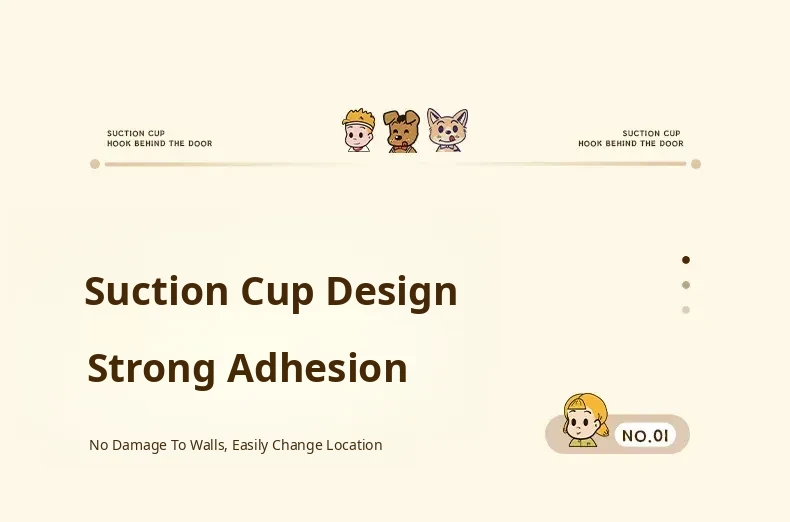 SUCTION CUP
HOOK BEHIND THE DOOR

SUCTION CUP
HOOK BEHIND THE DOOR

Suction Cup Design

Strong Adhesion

No Damage To Walls, Easily Change Location

NO.01